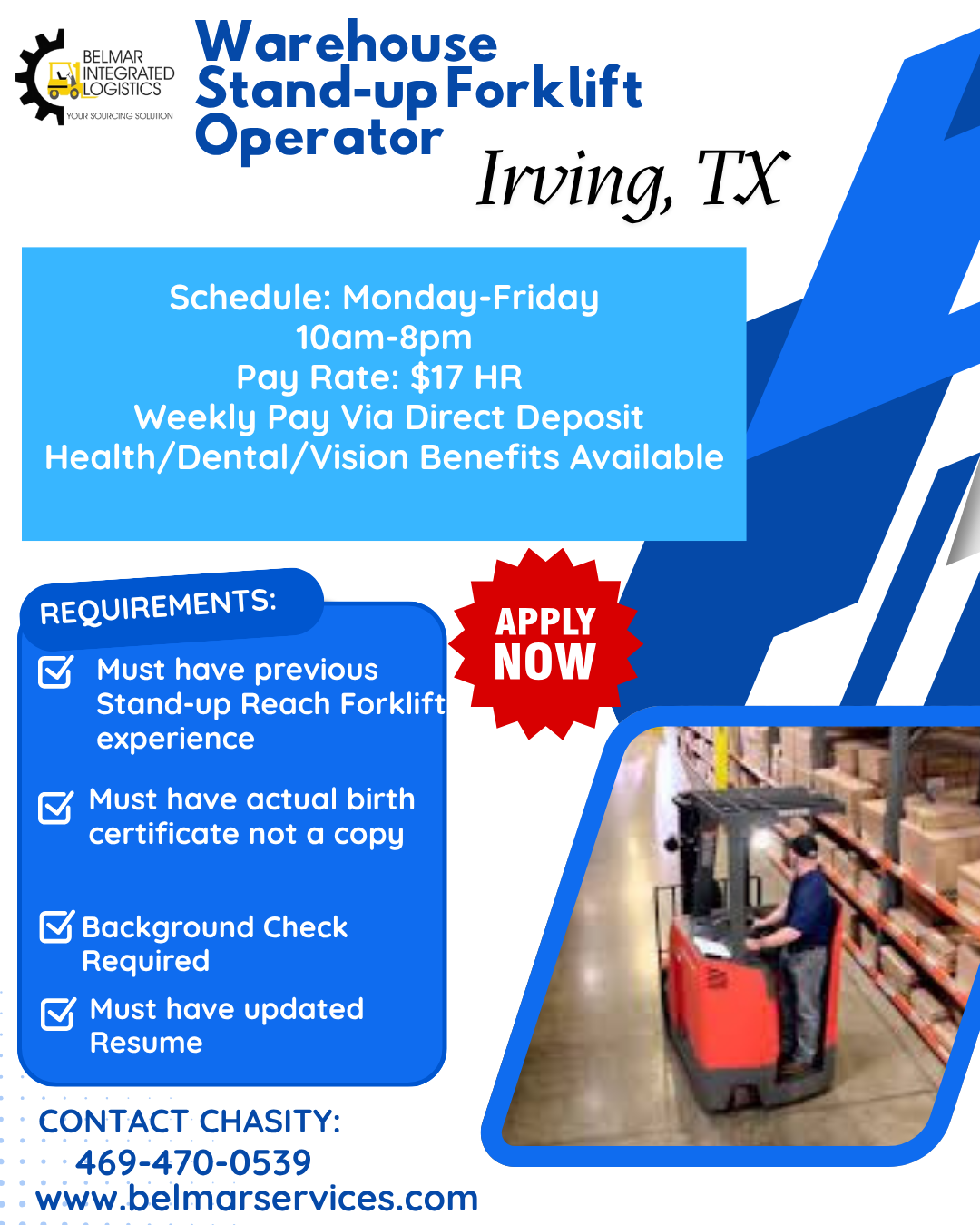 BELMAR INTEGRATED LOGISTICS
YOUR SOURCING SOLUTION

Warehouse Stand-up Forklift Operator

Irving, TX

Schedule: Monday-Friday
10am-8pm
Pay Rate: $17 HR
Weekly Pay Via Direct Deposit
Health/Dental/Vision Benefits Available

REQUIREMENTS:

Must have previous Stand-up Reach Forklift experience

Must have actual birth certificate not a copy

Background Check Required

Must have updated Resume

APPLY NOW

CONTACT CHASITY:
469-470-0539
www.belmarservices.com